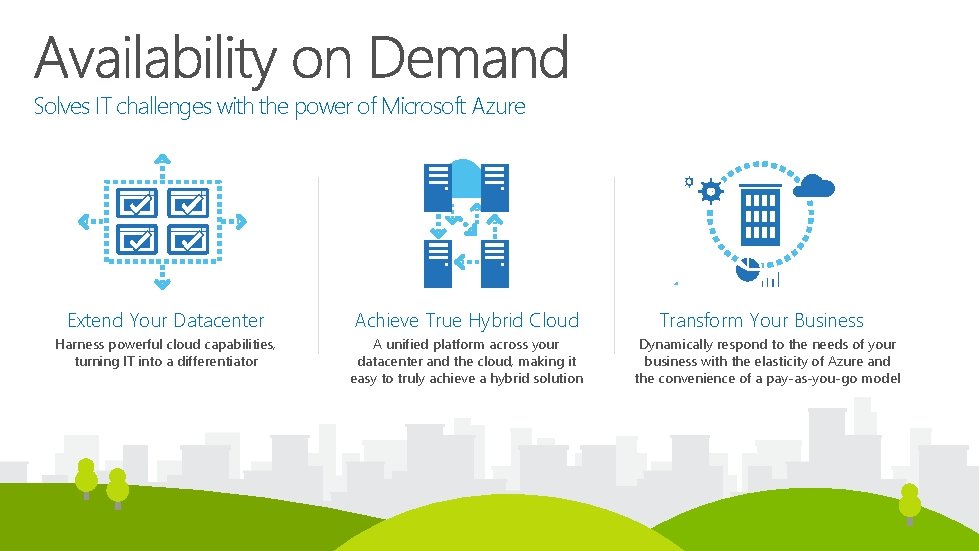 Availability on Demand

Solves IT challenges with the power of Microsoft Azure

Extend Your Datacenter

Harness powerful cloud capabilities, turning IT into a differentiator

Achieve True Hybrid Cloud

A unified platform across your datacenter and the cloud, making it easy to truly achieve a hybrid solution

Transform Your Business

Dynamically respond to the needs of your business with the elasticity of Azure and the convenience of a pay-as-you-go model